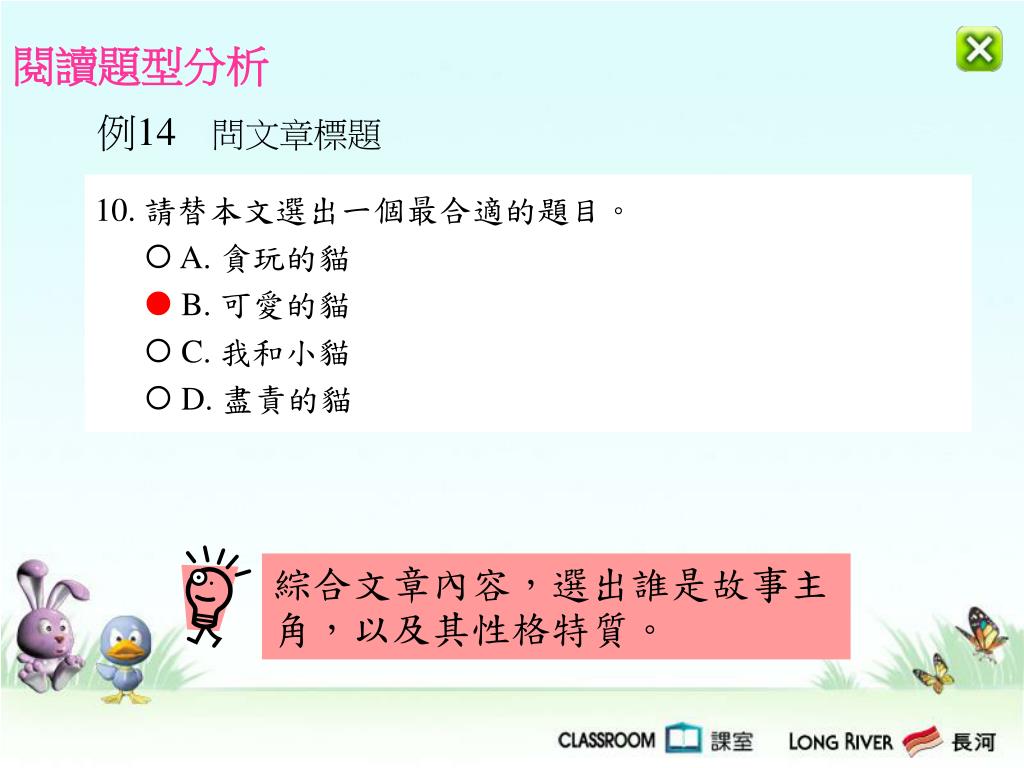 閱讀題型分析

例14 問文章標題

10. 請替本文選出一個最合適的題目。
○ A. 貪玩的貓
● B. 可愛的貓
○ C. 我和小貓
○ D. 盡責的貓

綜合文章內容，選出誰是故事主角，以及其性格特質。

CLASSROOM 課室 LONG RIVER 長河